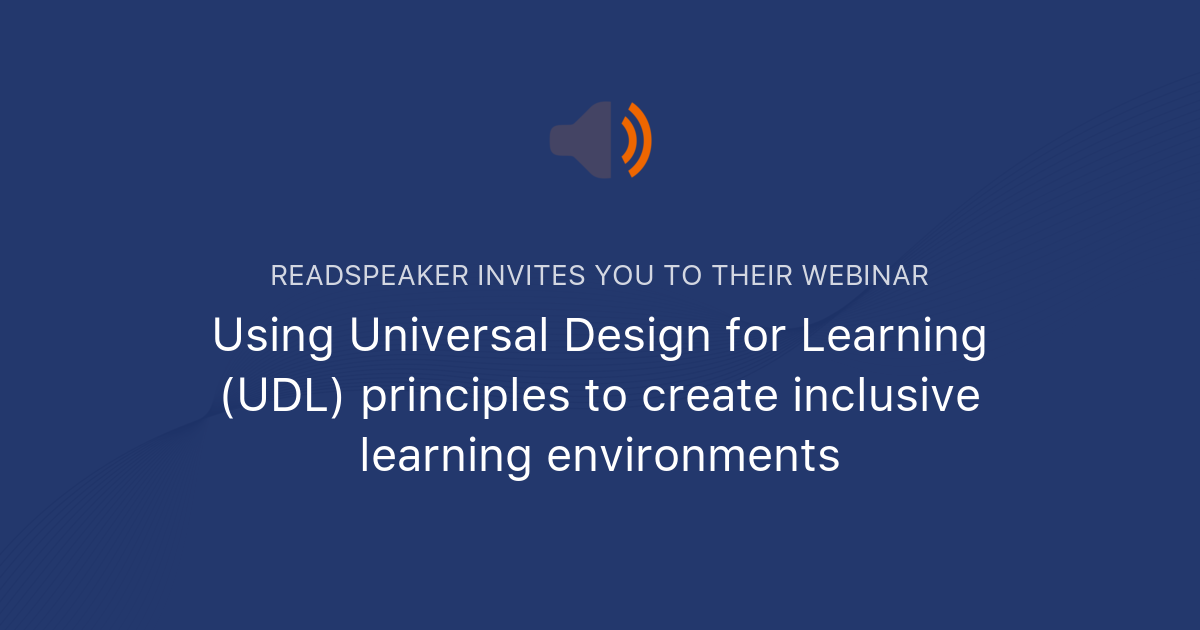 READSPEAKER INVITES YOU TO THEIR WEBINAR

Using Universal Design for Learning (UDL) principles to create inclusive learning environments